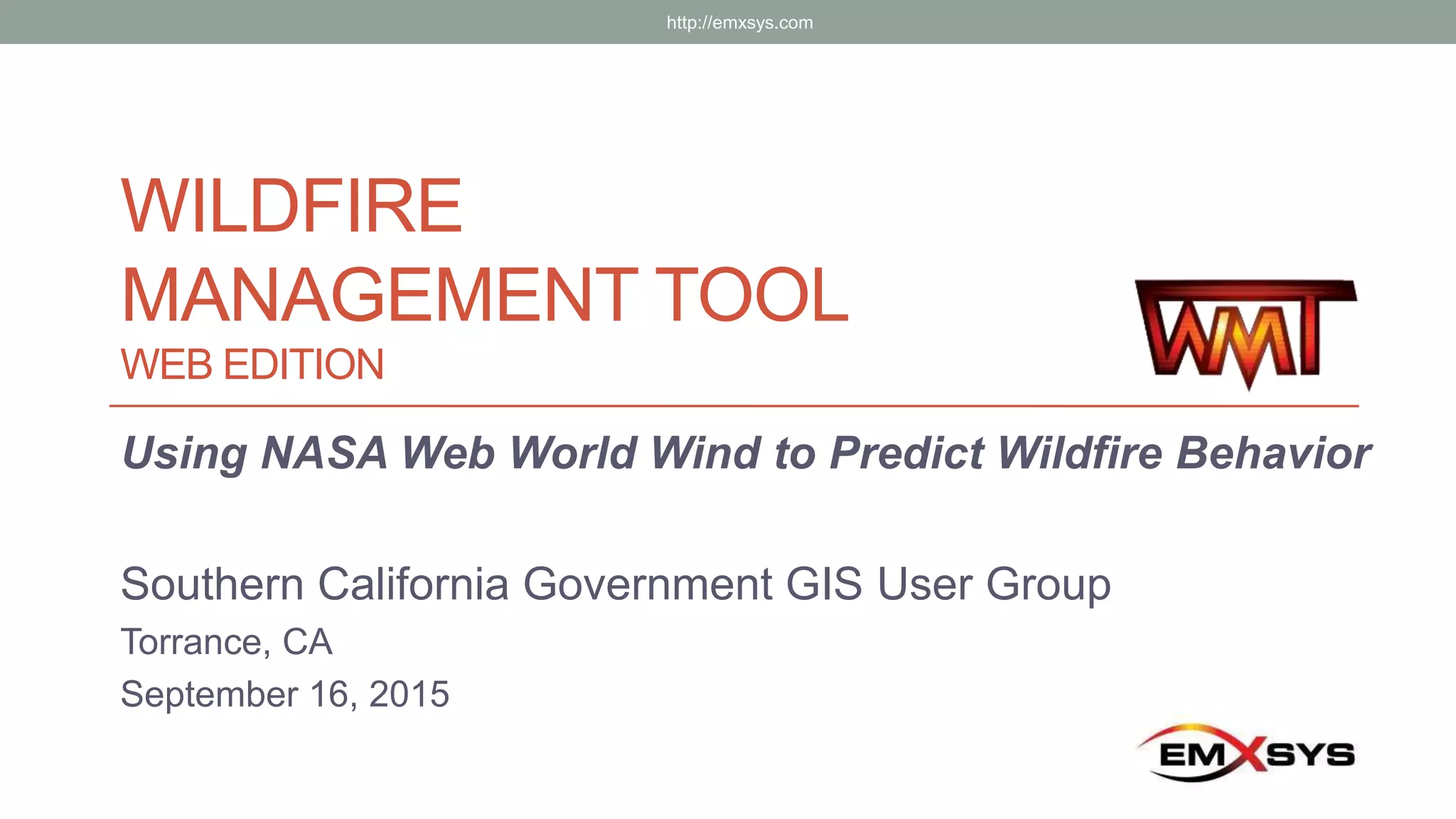 http://emxsys.com

WILDFIRE MANAGEMENT TOOL
WEB EDITION

WMT

Using NASA Web World Wind to Predict Wildfire Behavior

Southern California Government GIS User Group
Torrance, CA
September 16, 2015

EMXSYS